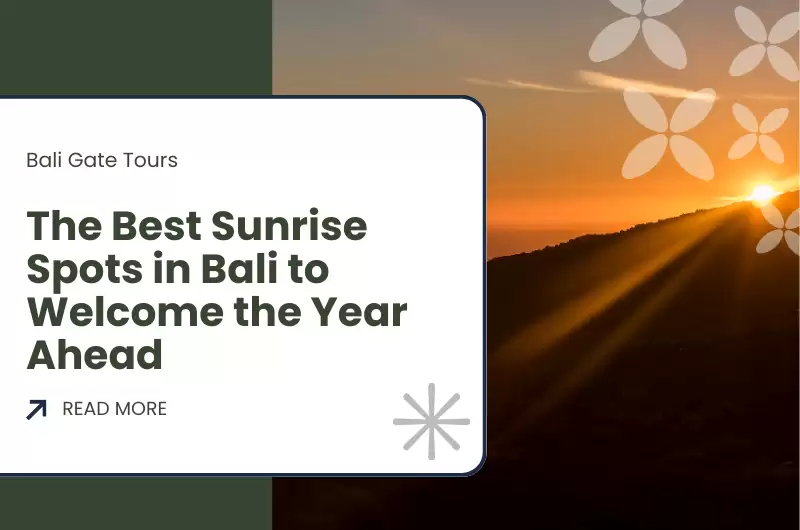 Bali Gate Tours

The Best Sunrise Spots in Bali to Welcome the Year Ahead

READ MORE